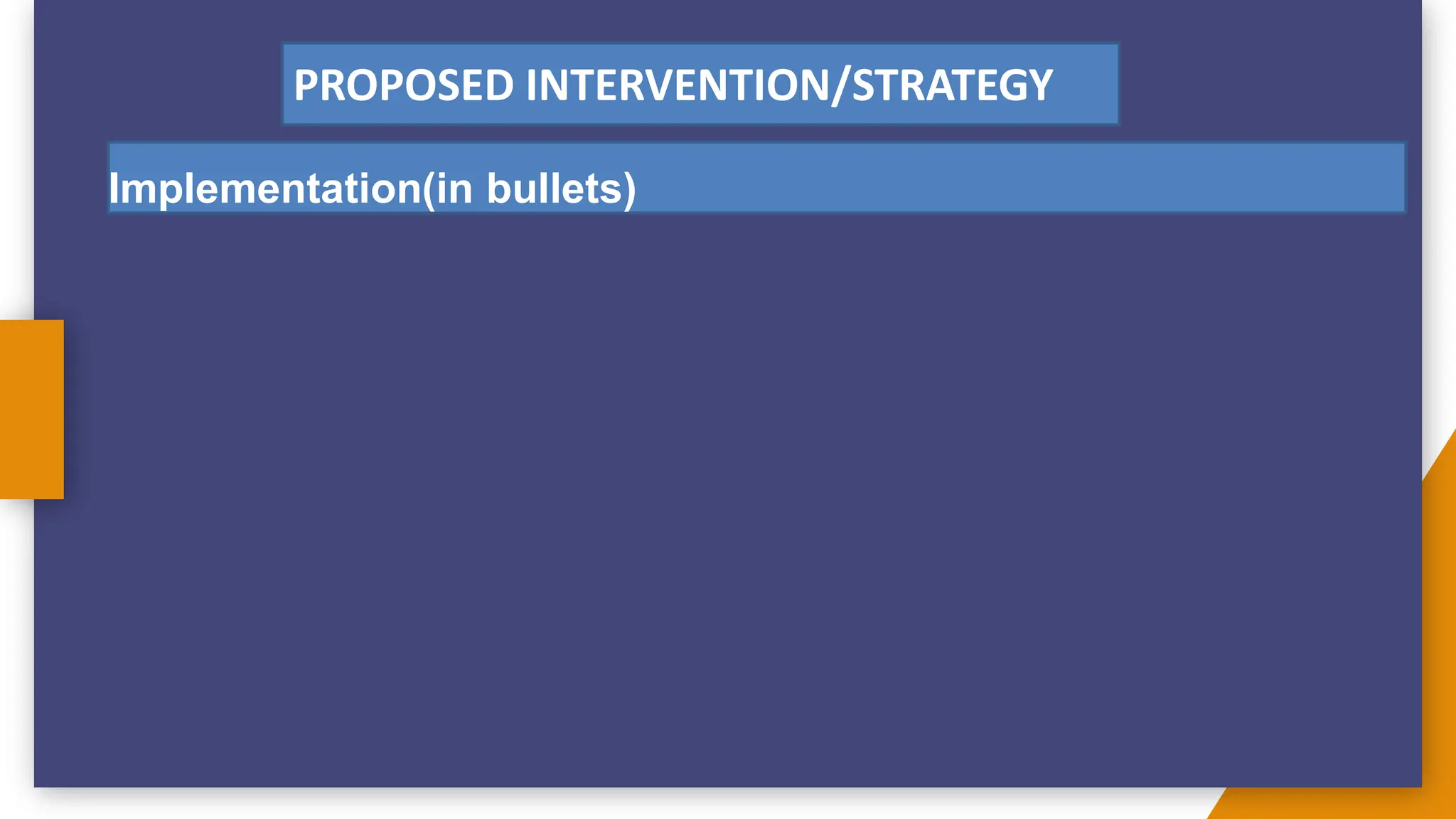 PROPOSED INTERVENTION/STRATEGY

Implementation(in bullets)